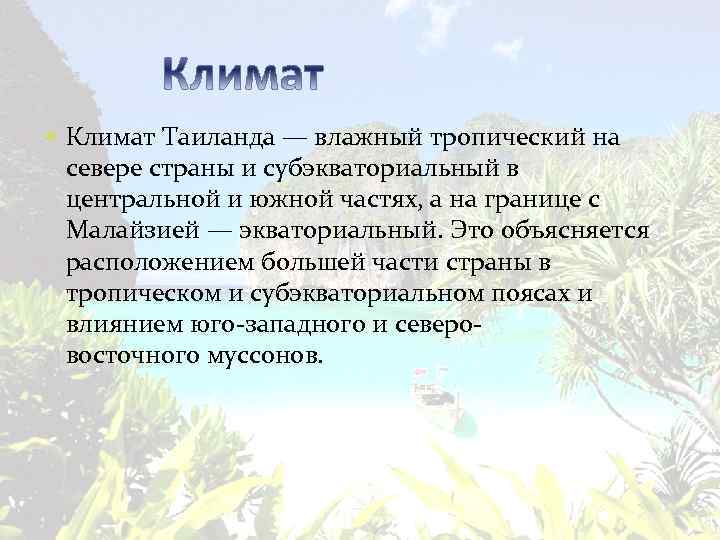 Климат

Климат Таиланда — влажный тропический на севере страны и субэкваториальный в центральной и южной частях, а на границе с Малайзией — экваториальный. Это объясняется расположением большей части страны в тропическом и субэкваториальном поясах и влиянием юго-западного и северо-восточного муссонов.